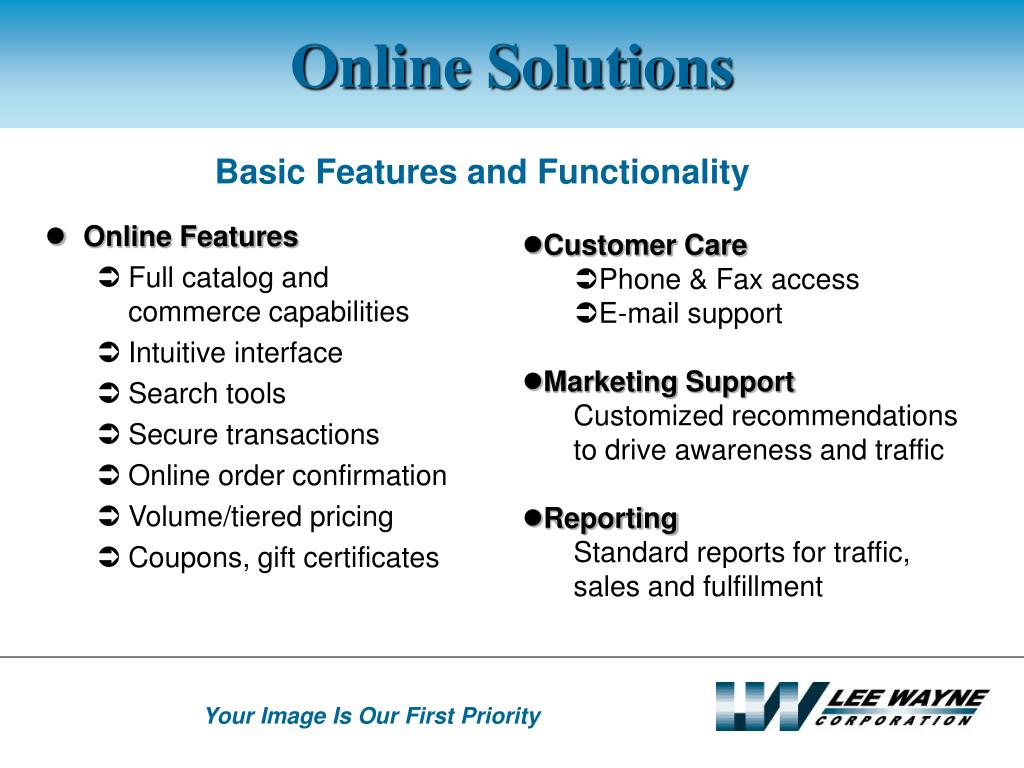 Online Solutions

Basic Features and Functionality

● Online Features
➲ Full catalog and commerce capabilities
➲ Intuitive interface
➲ Search tools
➲ Secure transactions
➲ Online order confirmation
➲ Volume/tiered pricing
➲ Coupons, gift certificates

●Customer Care
➲Phone & Fax access
➲E-mail support

●Marketing Support
Customized recommendations to drive awareness and traffic

●Reporting
Standard reports for traffic, sales and fulfillment

Your Image Is Our First Priority

LW LEE WAYNE CORPORATION